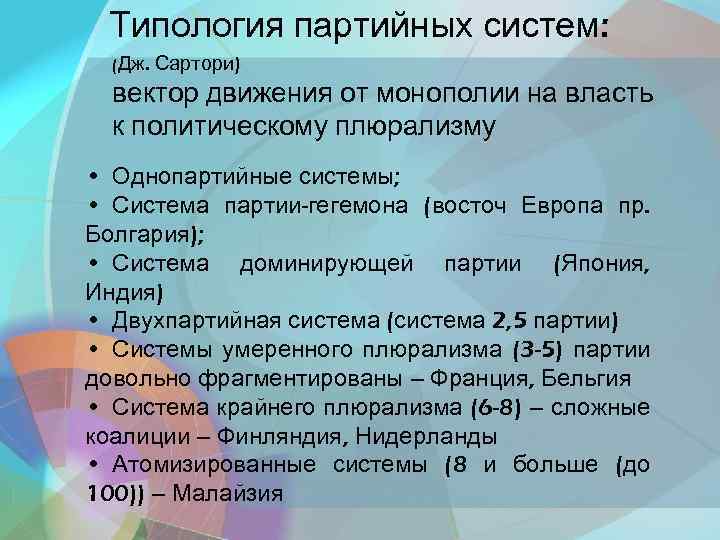 Типология партийных систем:
(Дж. Сартори)
вектор движения от монополии на власть к политическому плюрализму

• Однопартийные системы;
• Система партии-гегемона (восточ Европа пр. Болгария);
• Система доминирующей партии (Япония, Индия)
• Двухпартийная система (система 2,5 партии)
• Системы умеренного плюрализма (3-5) партии довольно фрагментированы – Франция, Бельгия
• Система крайнего плюрализма (6-8) – сложные коалиции – Финляндия, Нидерланды
• Атомизированные системы (8 и больше (до 100)) – Малайзия